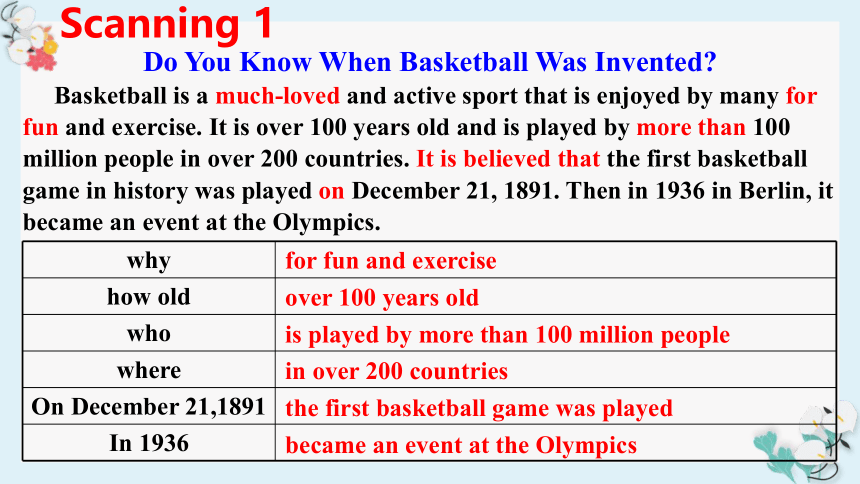 Scanning 1

Do You Know When Basketball Was Invented?

Basketball is a much-loved and active sport that is enjoyed by many for fun and exercise. It is over 100 years old and is played by more than 100 million people in over 200 countries. It is believed that the first basketball game in history was played on December 21, 1891. Then in 1936 in Berlin, it became an event at the Olympics.

| why | for fun and exercise |
|---|---|
| how old | over 100 years old |
| who | is played by more than 100 million people |
| where | in over 200 countries |
| On December 21,1891 | the first basketball game was played |
| In 1936 | became an event at the Olympics |